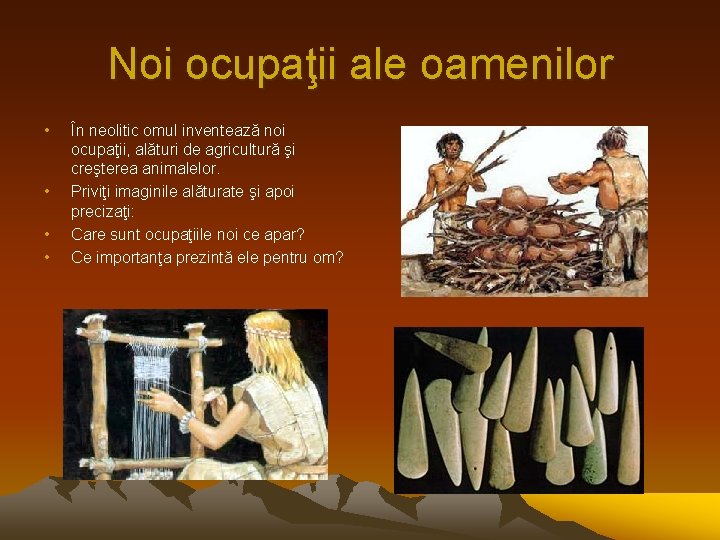 Noi ocupaţii ale oamenilor

• În neolitic omul inventează noi ocupaţii, alături de agricultură şi creşterea animalelor.
• Priviţi imaginile alăturate şi apoi precizaţi:
• Care sunt ocupaţiile noi ce apar?
• Ce importanţa prezintă ele pentru om?